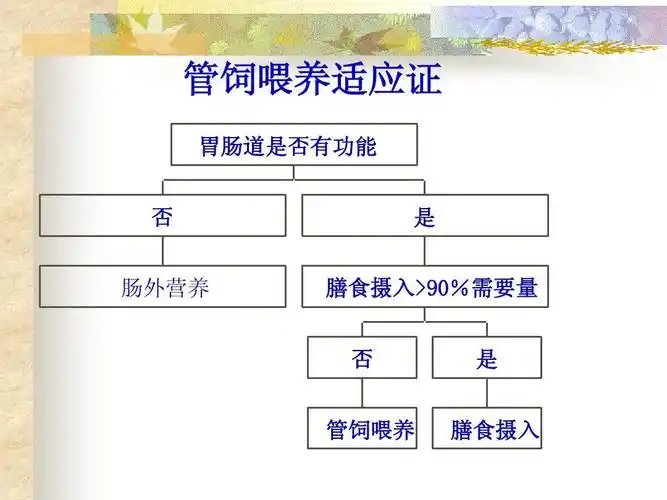 管饲喂养适应证

胃肠道是否有功能

否

是

肠外营养

膳食摄入>90%需要量

否

是

管饲喂养

膳食摄入